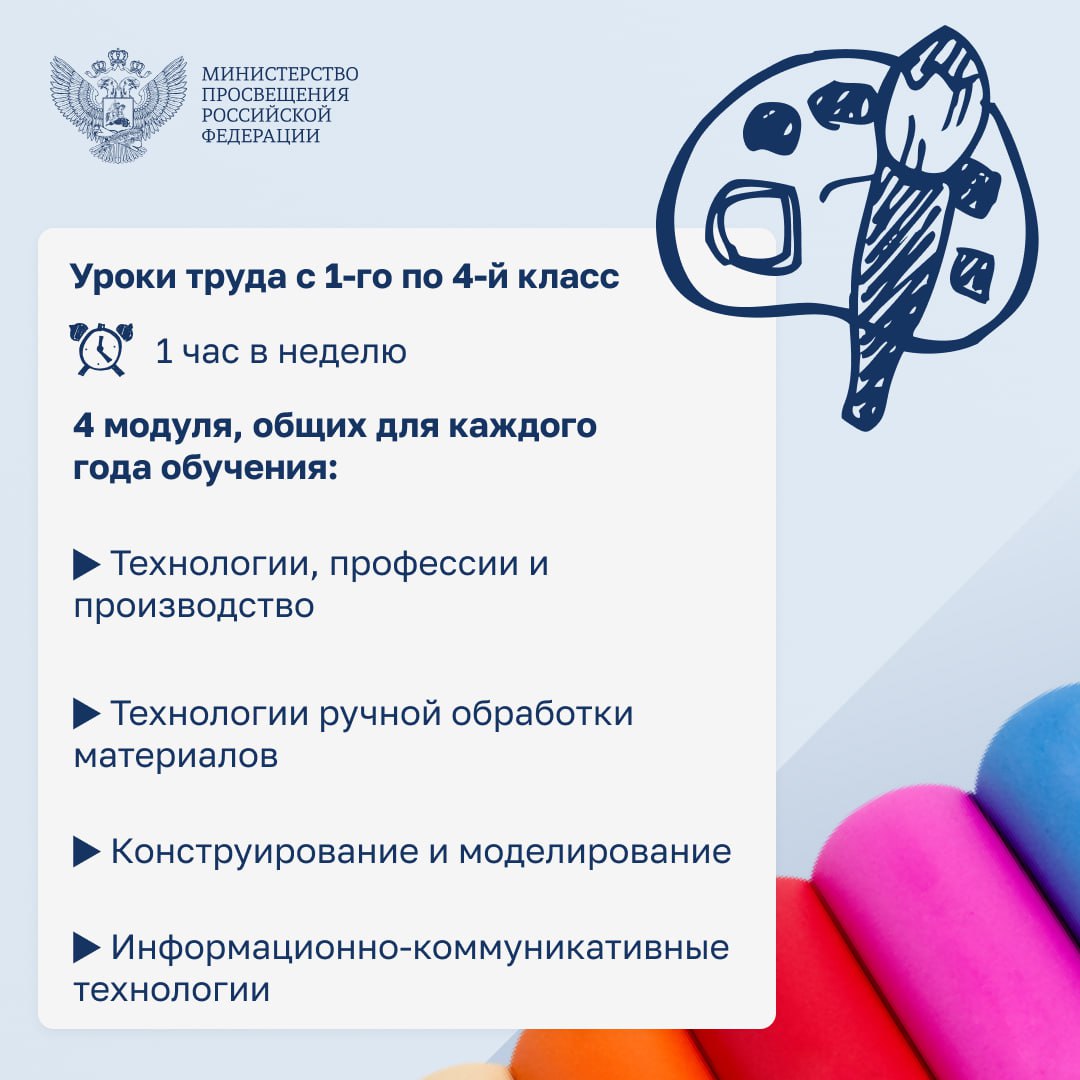 МИНИСТЕРСТВО ПРОСВЕЩЕНИЯ РОССИЙСКОЙ ФЕДЕРАЦИИ

Уроки труда с 1-го по 4-й класс

1 час в неделю

4 модуля, общих для каждого года обучения:

▶ Технологии, профессии и производство

▶ Технологии ручной обработки материалов

▶ Конструирование и моделирование

▶ Информационно-коммуникативные технологии